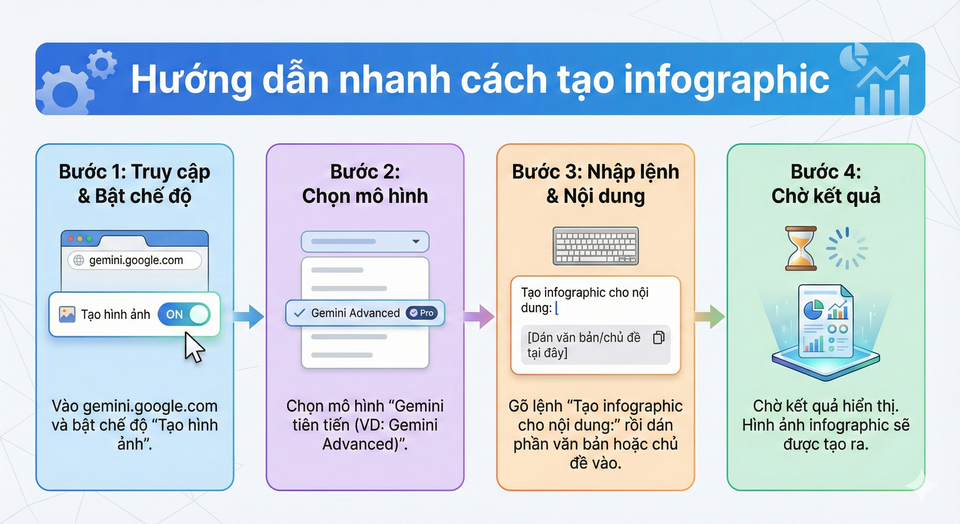 Hướng dẫn nhanh cách tạo infographic

Bước 1: Truy cập & Bật chế độ

gemini.google.com

Tạo hình ảnh ON

Vào gemini.google.com và bật chế độ "Tạo hình ảnh".

Bước 2: Chọn mô hình

Gemini Advanced Pro

Chọn mô hình "Gemini tiên tiến (VD: Gemini Advanced)".

Bước 3: Nhập lệnh & Nội dung

Tạo infographic cho nội dung:

[Dán văn bản/chủ đề tại đây]

Gõ lệnh "Tạo infographic cho nội dung:" rồi dán phần văn bản hoặc chủ đề vào.

Bước 4: Chờ kết quả

Chờ kết quả hiển thị. Hình ảnh infographic sẽ được tạo ra.